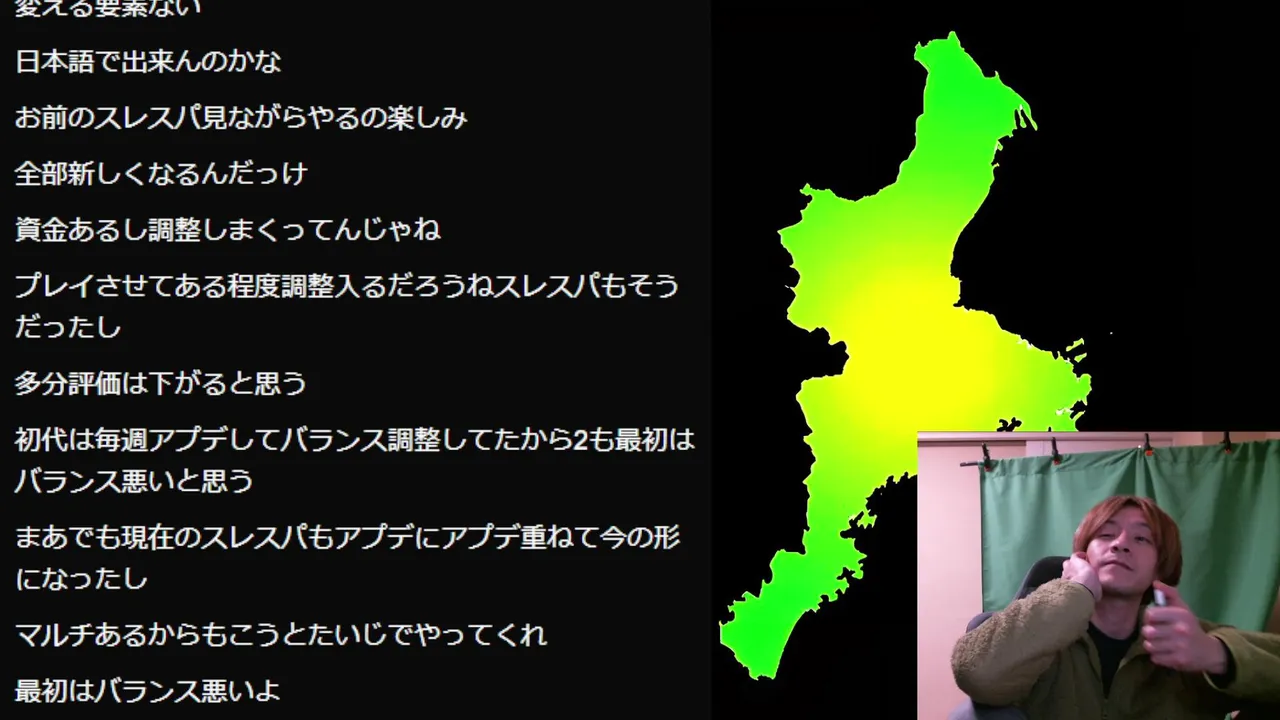 変える要素ない

日本語で出来んのかな

お前のスレスパ見ながらやるの楽しみ

全部新しくなるんだっけ

資金あるし調整しまくってんじゃね

プレイさせてある程度調整入るだろうねスレスパもそうだったし

多分評価は下がると思う

初代は毎週アプデしてバランス調整してたから2も最初はバランス悪いと思う

まあでも現在のスレスパもアプデにアプデ重ねて今の形になったし

マルチあるからもこうとたいじでやってくれ

最初はバランス悪いよ